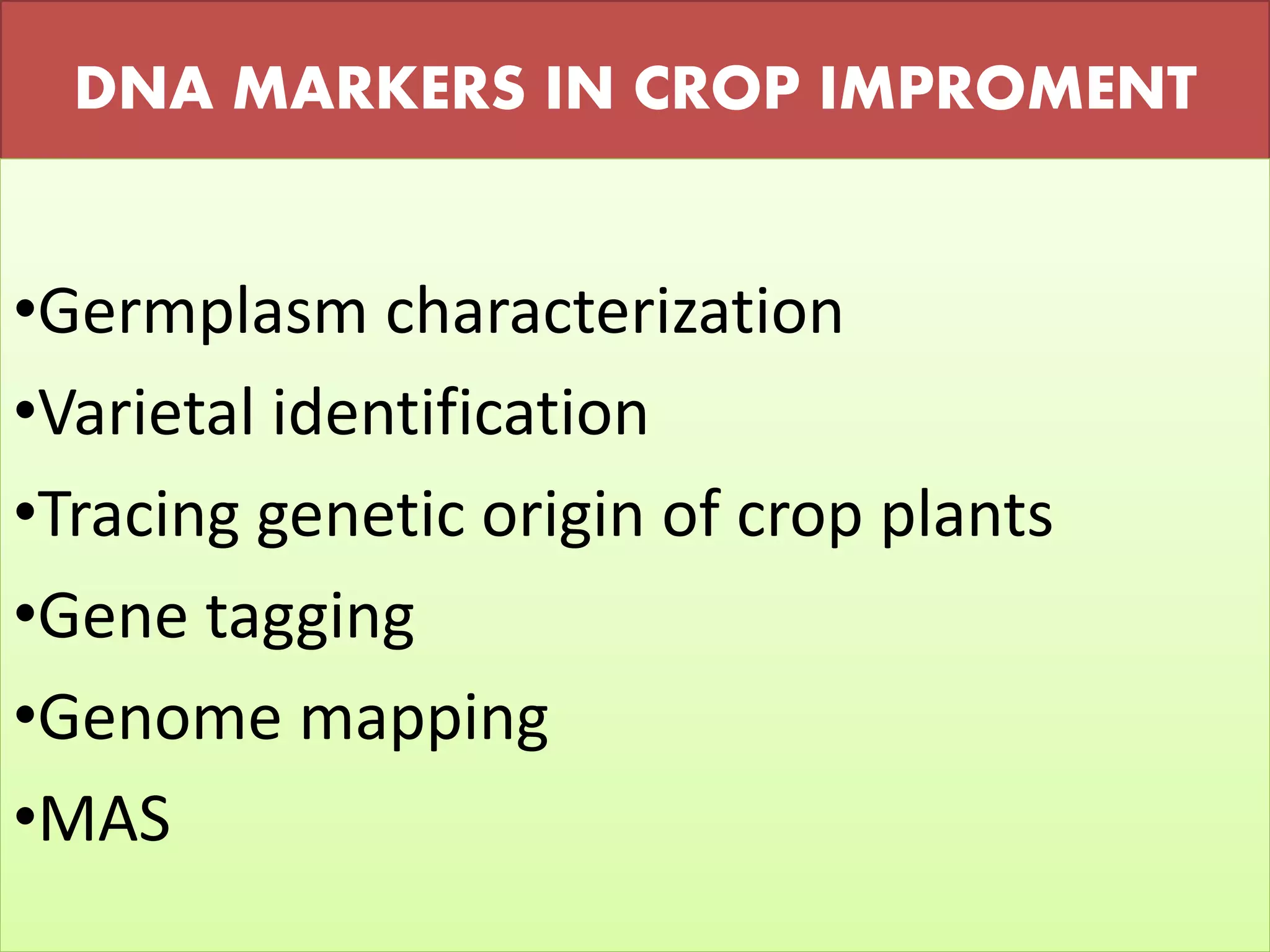 DNA MARKERS IN CROP IMPROMENT

•Germplasm characterization
•Varietal identification
•Tracing genetic origin of crop plants
•Gene tagging
•Genome mapping
•MAS